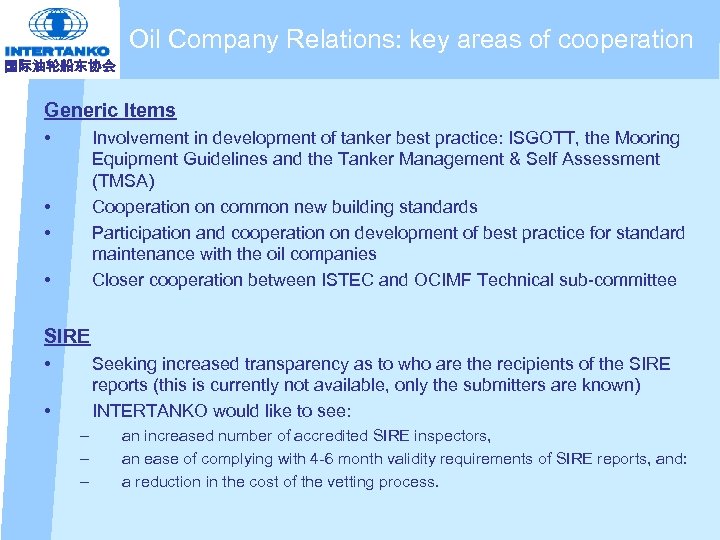 INTERTANKO
国际油轮船东协会

Oil Company Relations: key areas of cooperation

Generic Items

• Involvement in development of tanker best practice: ISGOTT, the Mooring Equipment Guidelines and the Tanker Management & Self Assessment (TMSA)
• Cooperation on common new building standards
• Participation and cooperation on development of best practice for standard maintenance with the oil companies
• Closer cooperation between ISTEC and OCIMF Technical sub-committee

SIRE

• Seeking increased transparency as to who are the recipients of the SIRE reports (this is currently not available, only the submitters are known)
• INTERTANKO would like to see:
– an increased number of accredited SIRE inspectors,
– an ease of complying with 4-6 month validity requirements of SIRE reports, and:
– a reduction in the cost of the vetting process.